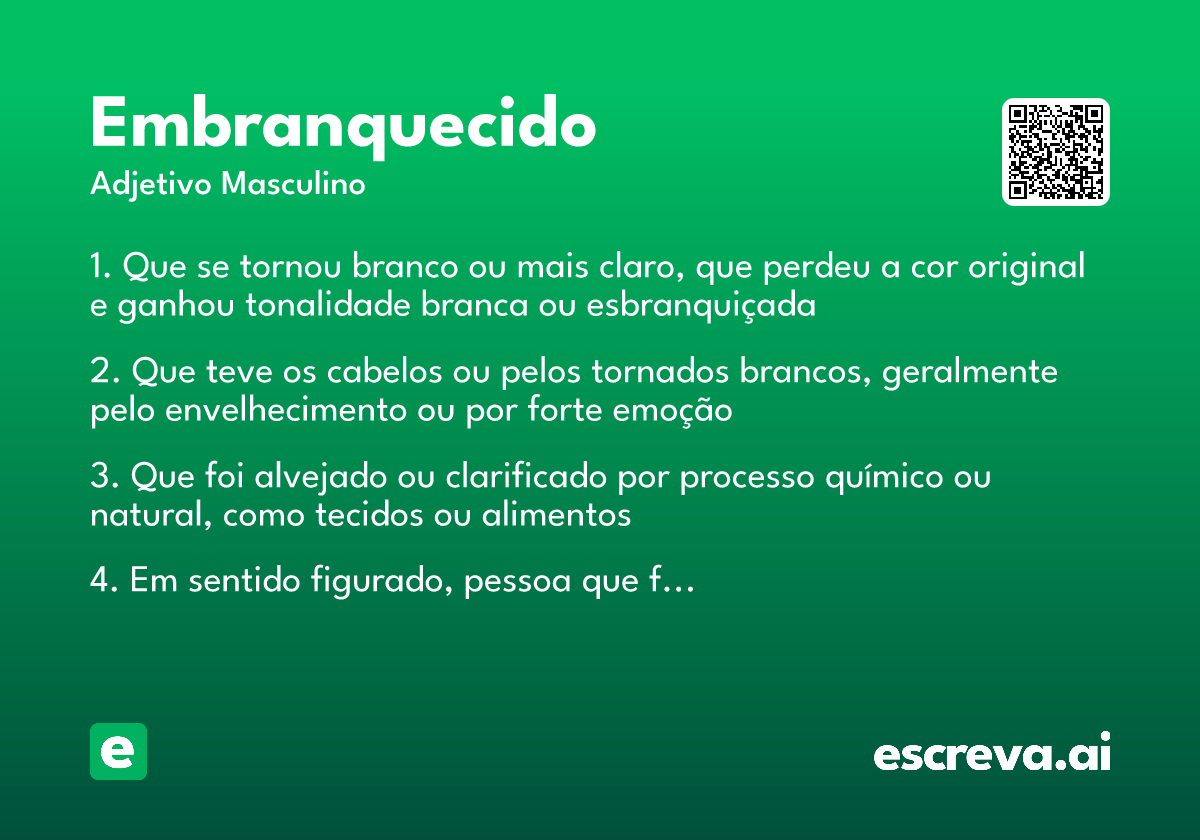 Embranquecido

Adjetivo Masculino

1. Que se tornou branco ou mais claro, que perdeu a cor original e ganhou tonalidade branca ou esbranquiçada

2. Que teve os cabelos ou pelos tornados brancos, geralmente pelo envelhecimento ou por forte emoção

3. Que foi alvejado ou clarificado por processo químico ou natural, como tecidos ou alimentos

4. Em sentido figurado, pessoa que f…

e

escreva.ai